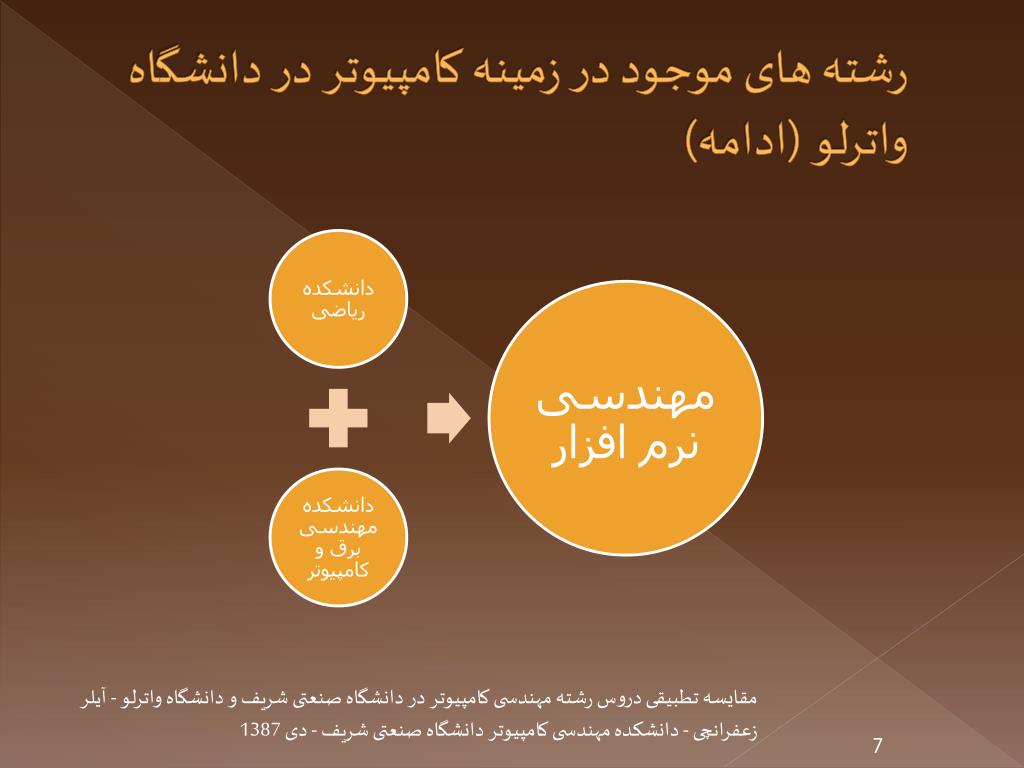 رشته های موجود در زمینه کامپیوتر در دانشگاه واترلو (ادامه)

دانشکده ریاضی

دانشکده مهندسی برق و کامپیوتر

مهندسی نرم افزار

مقایسه تطبیقی دروس رشته مهندسی کامپیوتر در دانشگاه صنعتی شریف و دانشگاه واترلو - آیلر زعفرانچی - دانشکده مهندسی کامپیوتر دانشگاه صنعتی شریف - دی 1387

7